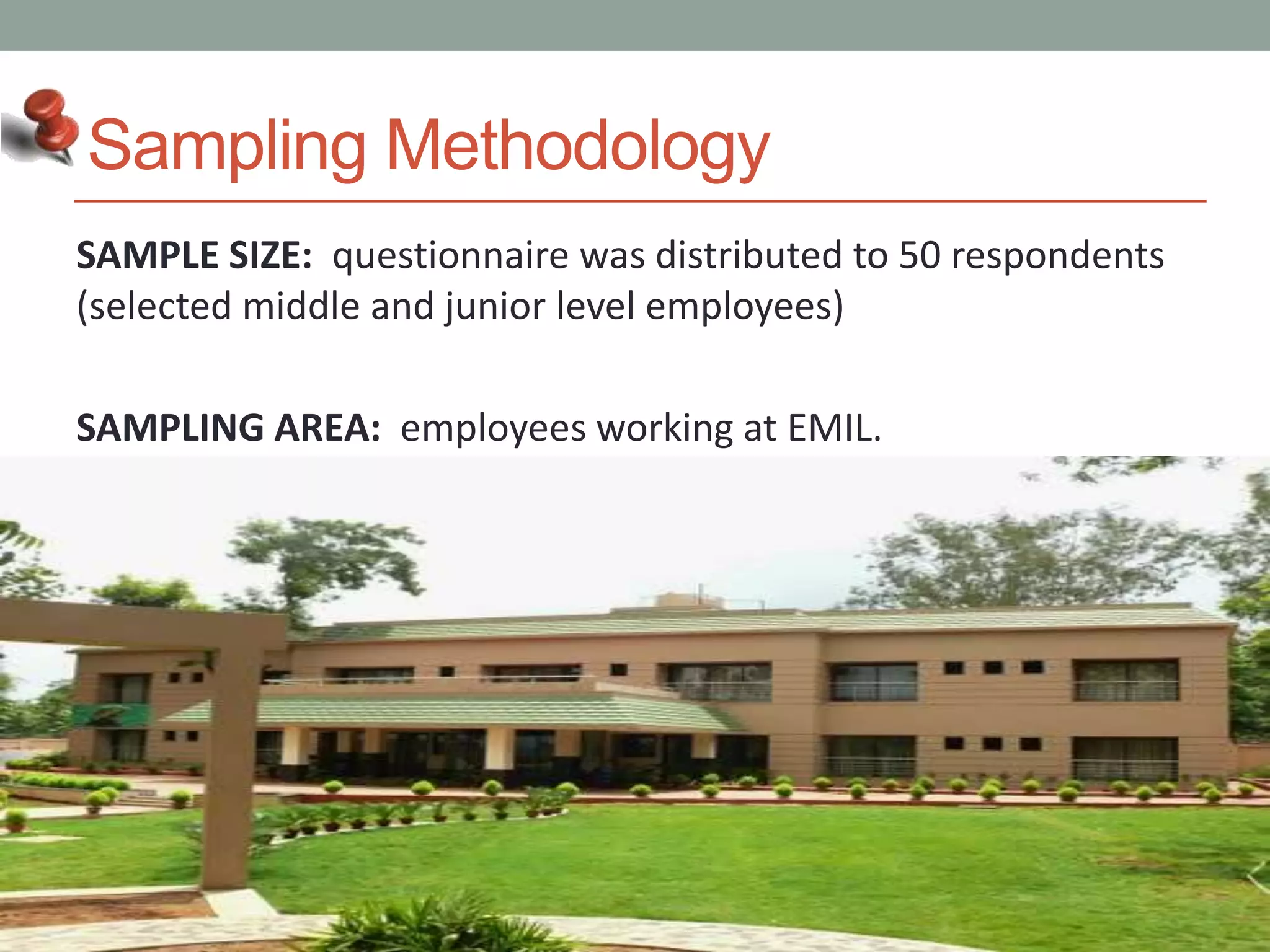 Sampling Methodology

SAMPLE SIZE: questionnaire was distributed to 50 respondents (selected middle and junior level employees)

SAMPLING AREA: employees working at EMIL.